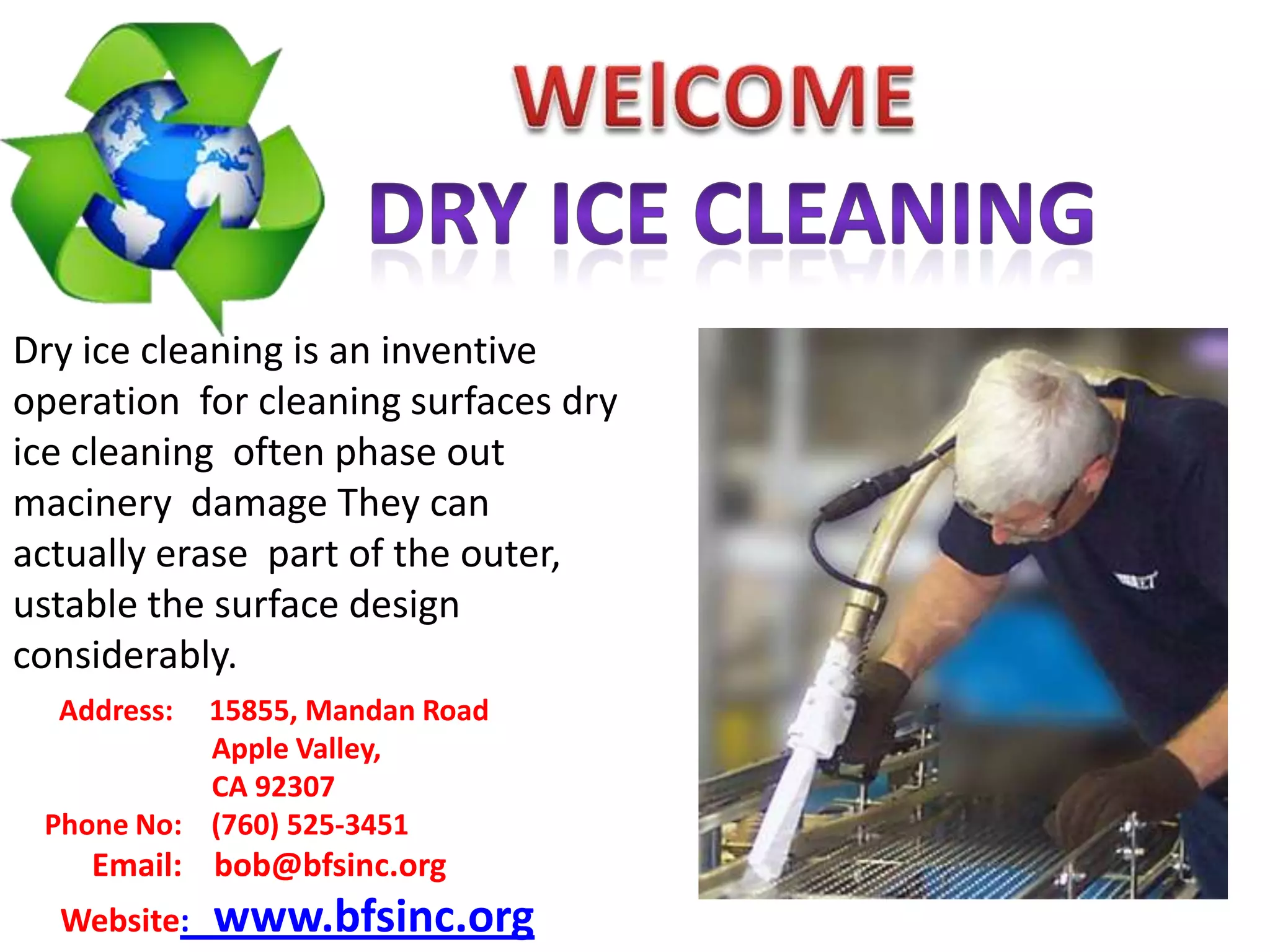 WElCOME

DRY ICE CLEANING

Dry ice cleaning is an inventive operation for cleaning surfaces dry ice cleaning often phase out macinery damage They can actually erase part of the outer, ustable the surface design considerably.

Address: 15855, Mandan Road
Apple Valley,
CA 92307
Phone No: (760) 525-3451
Email: bob@bfsinc.org
Website: www.bfsinc.org